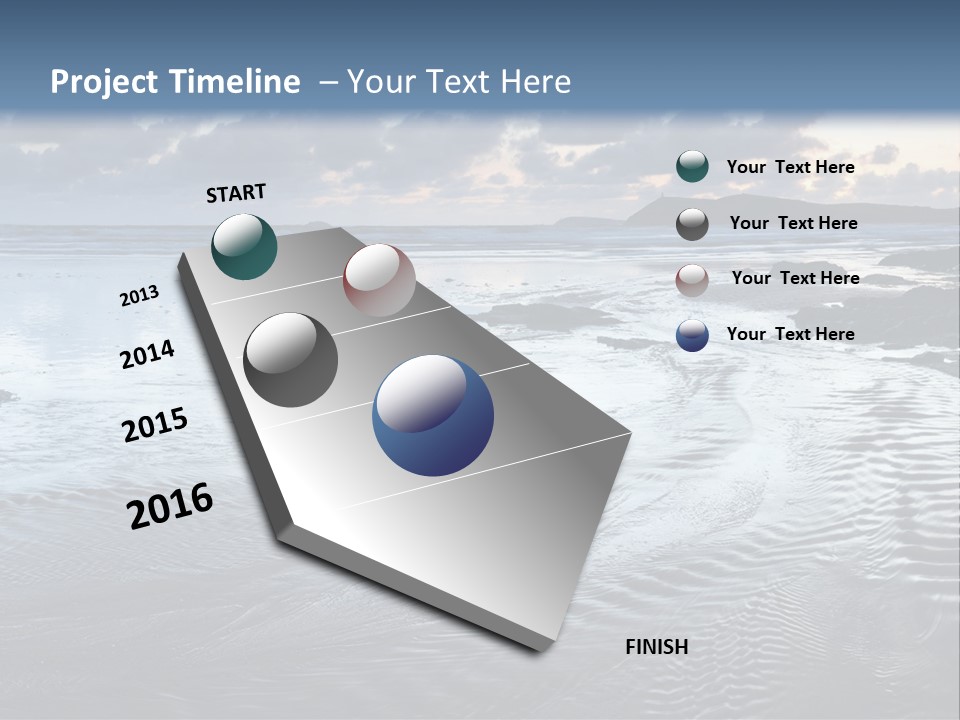 Project Timeline – Your Text Here

START

2013

2014

2015

2016

FINISH

Your Text Here

Your Text Here

Your Text Here

Your Text Here